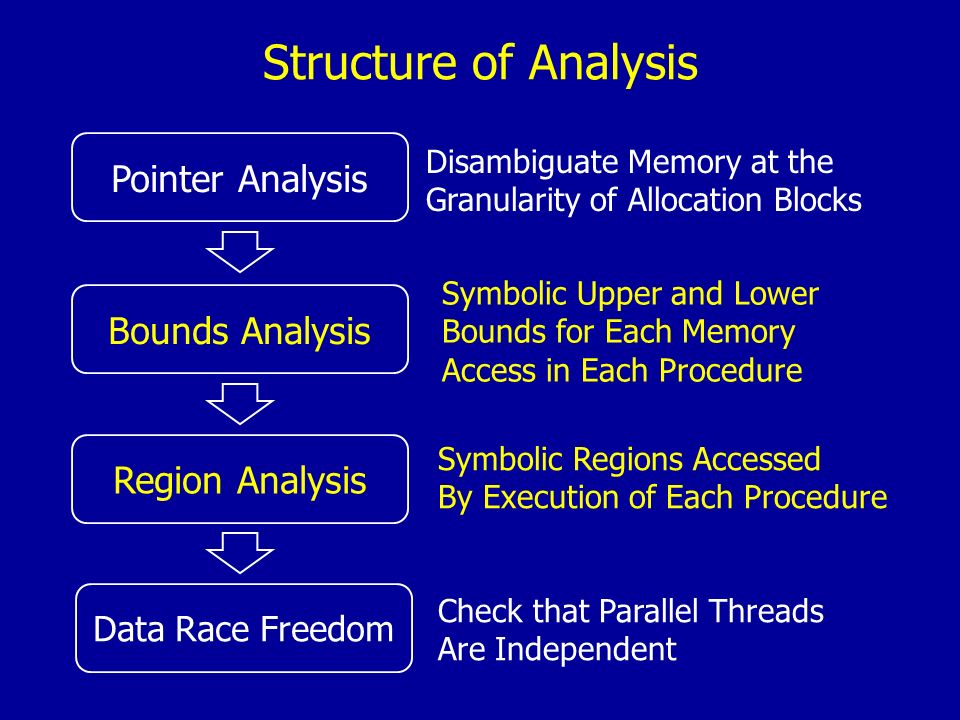 Structure of Analysis

Pointer Analysis

Disambiguate Memory at the Granularity of Allocation Blocks

Bounds Analysis

Symbolic Upper and Lower Bounds for Each Memory Access in Each Procedure

Region Analysis

Symbolic Regions Accessed By Execution of Each Procedure

Data Race Freedom

Check that Parallel Threads Are Independent